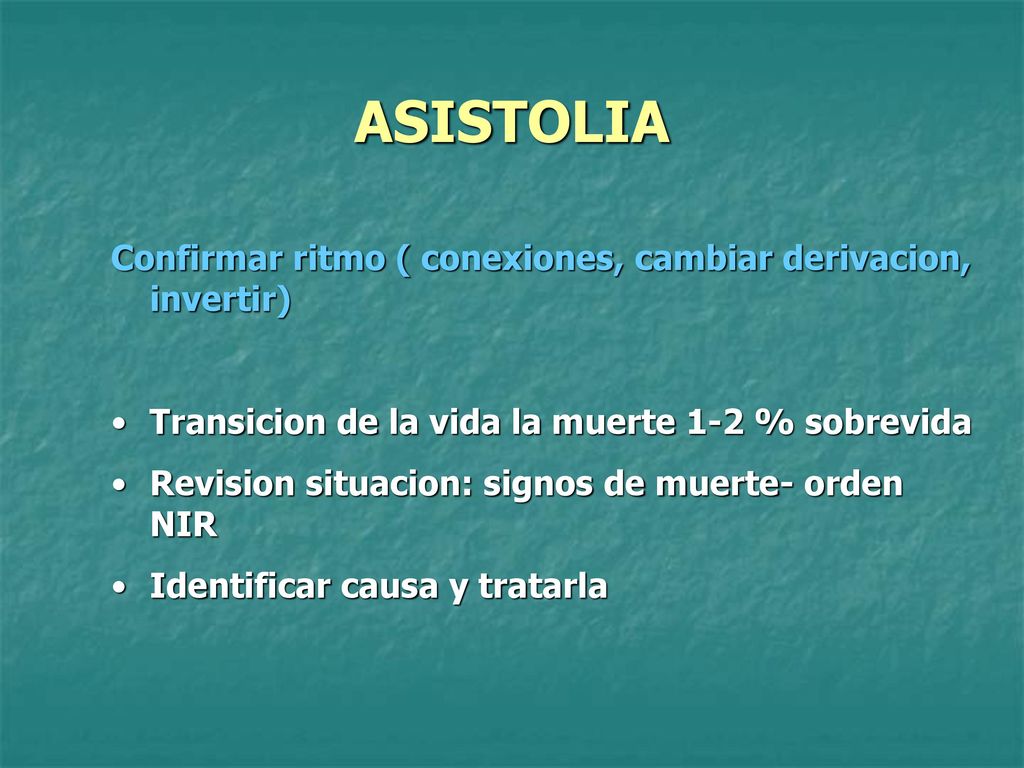 ASISTOLIA

Confirmar ritmo ( conexiones, cambiar derivacion, invertir)

• Transicion de la vida la muerte 1-2 % sobrevida
• Revision situacion: signos de muerte- orden NIR
• Identificar causa y tratarla